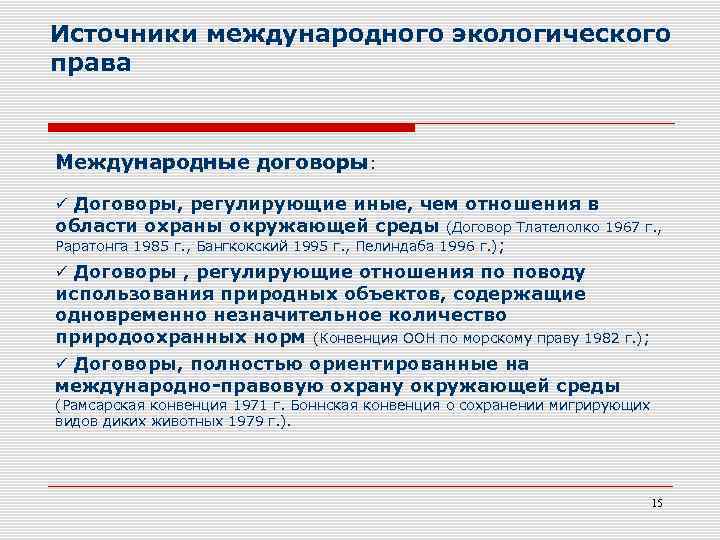 Источники международного экологического права

Международные договоры:

✓ Договоры, регулирующие иные, чем отношения в области охраны окружающей среды (Договор Тлателолко 1967 г., Раратонга 1985 г., Бангкокский 1995 г., Пелиндаба 1996 г.);

✓ Договоры , регулирующие отношения по поводу использования природных объектов, содержащие одновременно незначительное количество природоохранных норм (Конвенция ООН по морскому праву 1982 г.);

✓ Договоры, полностью ориентированные на международно-правовую охрану окружающей среды (Рамсарская конвенция 1971 г. Боннская конвенция о сохранении мигрирующих видов диких животных 1979 г.).

15